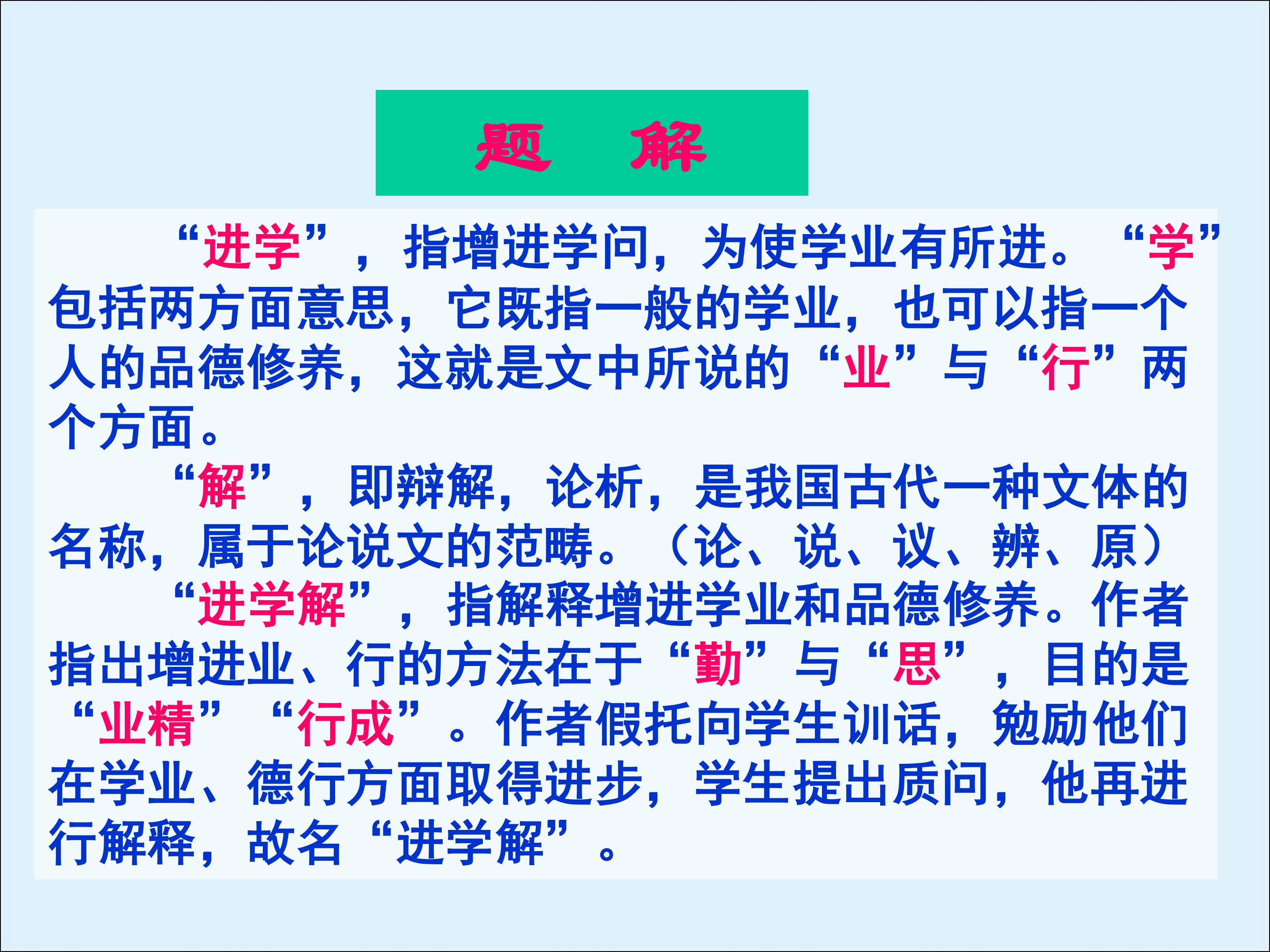 题 解

“进学”，指增进学问，为使学业有所进。“学”包括两方面意思，它既指一般的学业，也可以指一个人的品德修养，这就是文中所说的“业”与“行”两个方面。

“解”，即辩解，论析，是我国古代一种文体的名称，属于论说文的范畴。（论、说、议、辨、原）

“进学解”，指解释增进学业和品德修养。作者指出增进业、行的方法在于“勤”与“思”，目的是“业精”“行成”。作者假托向学生训话，勉励他们在学业、德行方面取得进步，学生提出质问，他再进行解释，故名“进学解”。